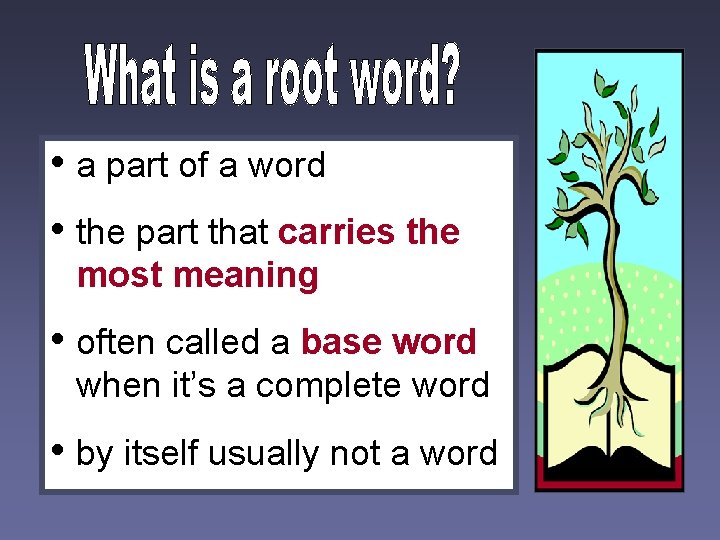 What is a root word?

• a part of a word

• the part that carries the most meaning

• often called a base word when it's a complete word

• by itself usually not a word